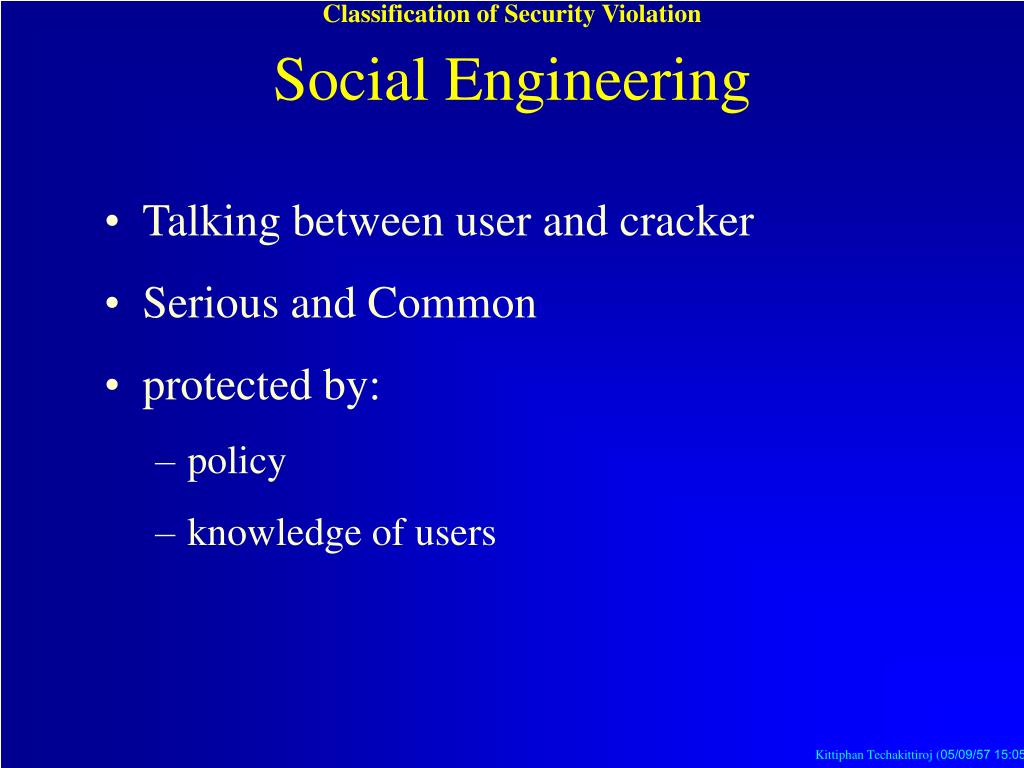 Classification of Security Violation

Social Engineering

• Talking between user and cracker
• Serious and Common
• protected by:
– policy
– knowledge of users

Kittiphan Techakittiroj (05/09/57 15:05